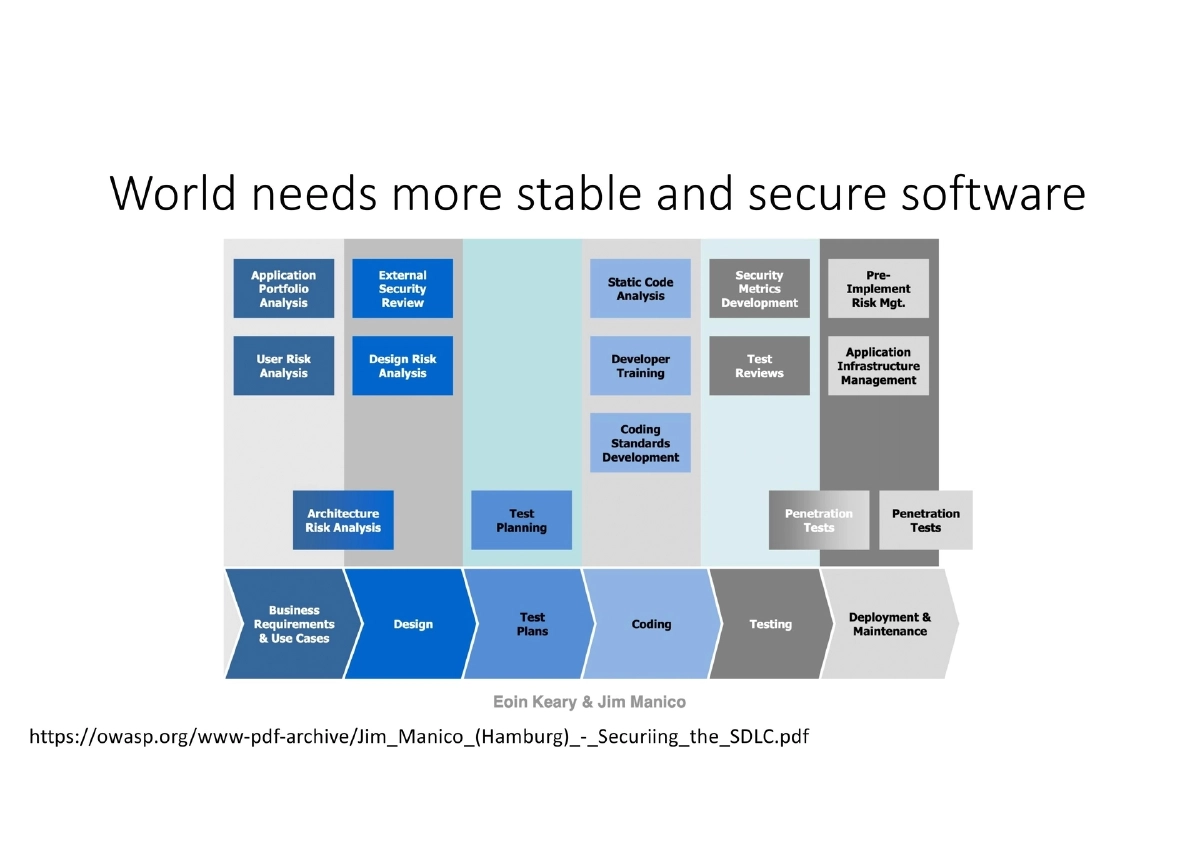 World needs more stable and secure software

Application Portfolio Analysis

User Risk Analysis

External Security Review

Design Risk Analysis

Static Code Analysis

Developer Training

Coding Standards Development

Security Metrics Development

Test Reviews

Pre-Implement Risk Mgt.

Application Infrastructure Management

Architecture Risk Analysis

Test Planning

Penetration Tests

Penetration Tests

Business Requirements & Use Cases

Design

Test Plans

Coding

Testing

Deployment & Maintenance

Eoin Keary & Jim Manico

https://owasp.org/www-pdf-archive/Jim_Manico_(Hamburg)_-_Securiing_the_SDLC.pdf